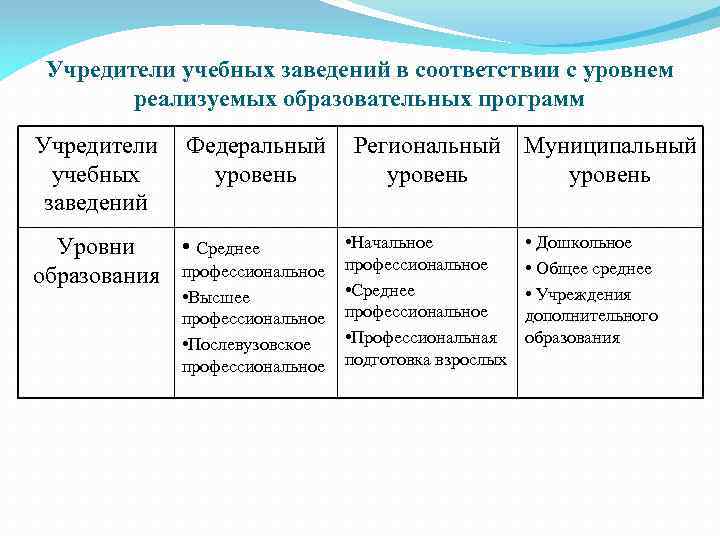 Учредители учебных заведений в соответствии с уровнем реализуемых образовательных программ

| Учредители учебных заведений | Федеральный уровень | Региональный уровень | Муниципальный уровень |
|---|---|---|---|
| Уровни образования | • Среднее профессиональное •Высшее профессиональное •Послевузовское профессиональное | •Начальное профессиональное •Среднее профессиональное •Профессиональная подготовка взрослых | • Дошкольное • Общее среднее • Учреждения дополнительного образования |